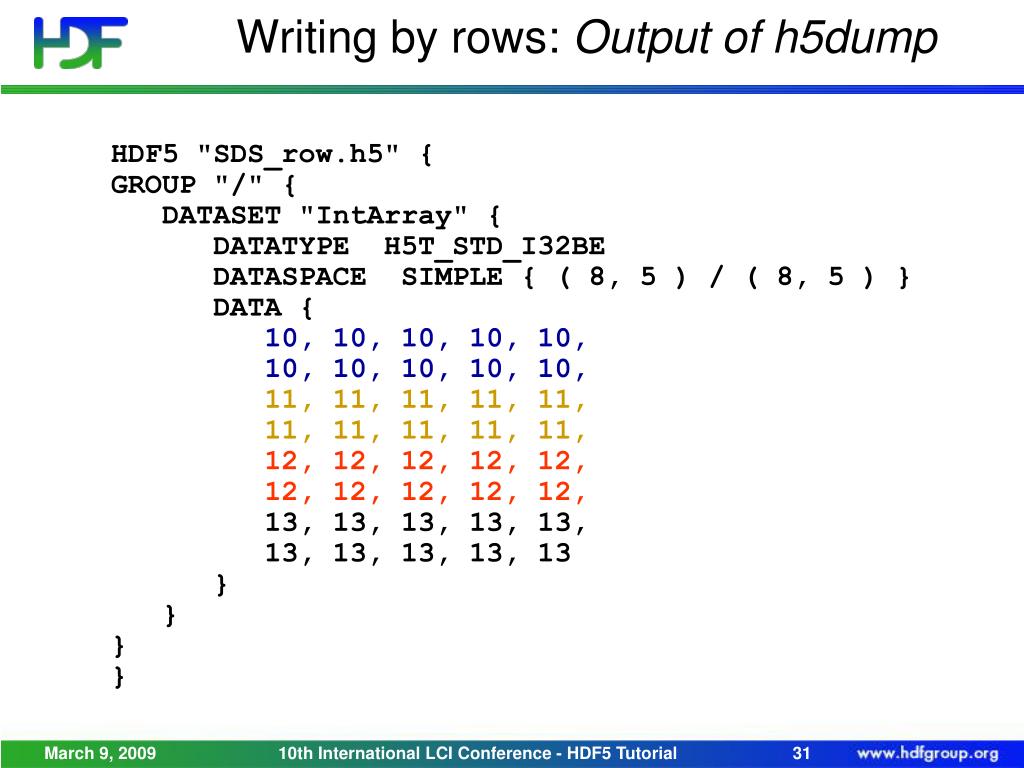 HDF

Writing by rows: Output of h5dump

HDF5 "SDS_row.h5" {
GROUP "/" {
DATASET "IntArray" {
DATATYPE H5T_STD_I32BE
DATASPACE SIMPLE { ( 8, 5 ) / ( 8, 5 ) }
DATA {
10, 10, 10, 10, 10,
10, 10, 10, 10, 10,
11, 11, 11, 11, 11,
11, 11, 11, 11, 11,
12, 12, 12, 12, 12,
12, 12, 12, 12, 12,
13, 13, 13, 13, 13,
13, 13, 13, 13, 13
}
}
}
}

March 9, 2009 10th International LCI Conference - HDF5 Tutorial 31 www.hdfgroup.org